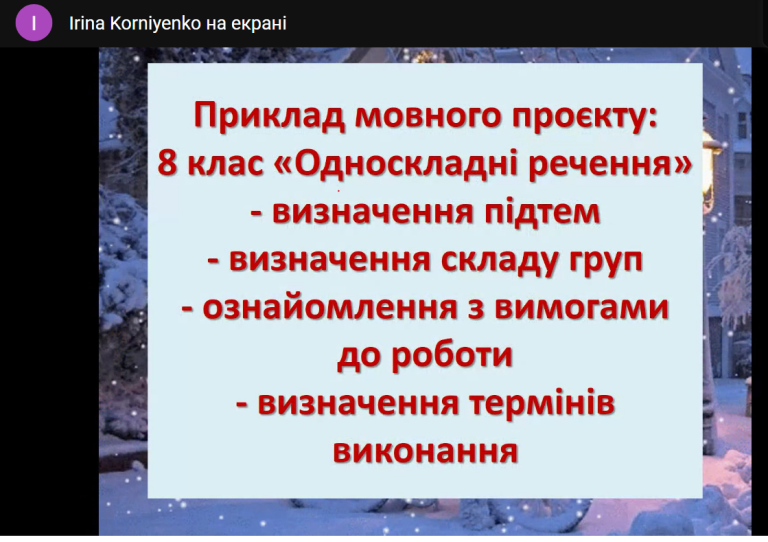 I

Irina Korniyenko на екрані

Приклад мовного проєкту:
8 клас «Односкладні речення»
- визначення підтем
- визначення складу груп
- ознайомлення з вимогами до роботи
- визначення термінів виконання